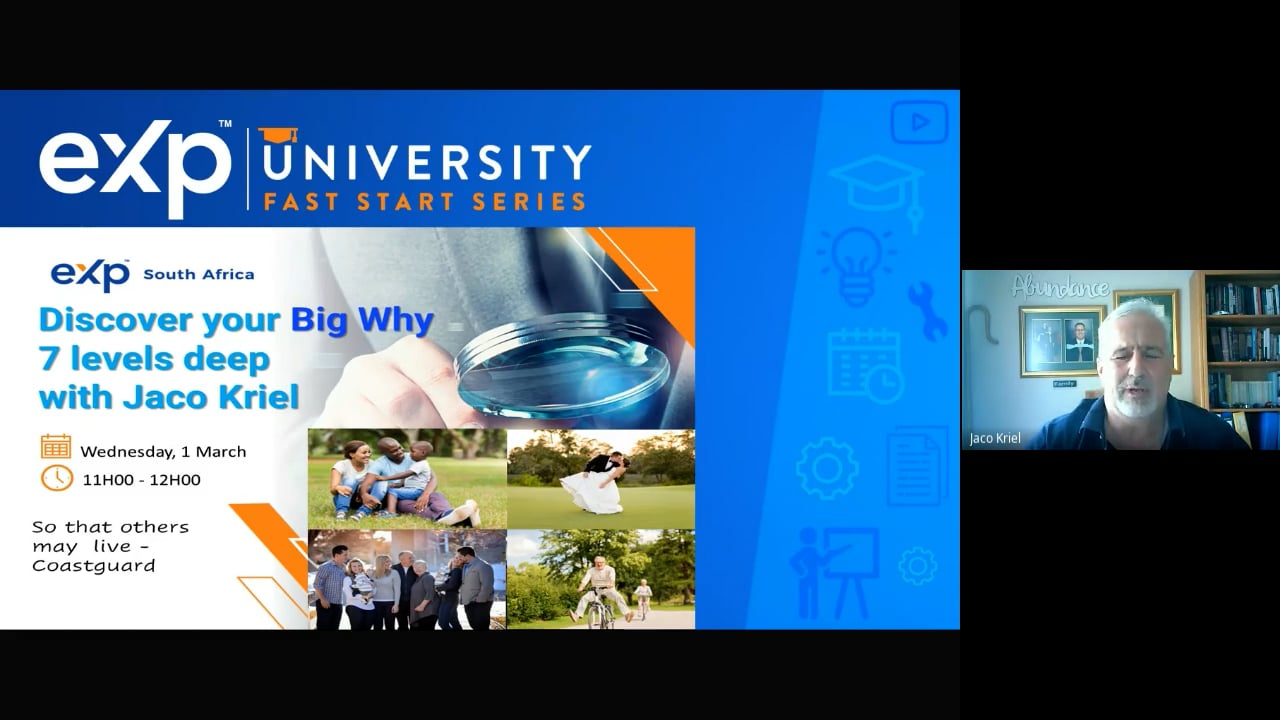 eXp™ UNIVERSITY
FAST START SERIES

eXp South Africa

Discover your Big Why 7 levels deep with Jaco Kriel

Wednesday, 1 March
11H00 - 12H00

So that others may live - Coastguard

Abundance

Family

Jaco Kriel